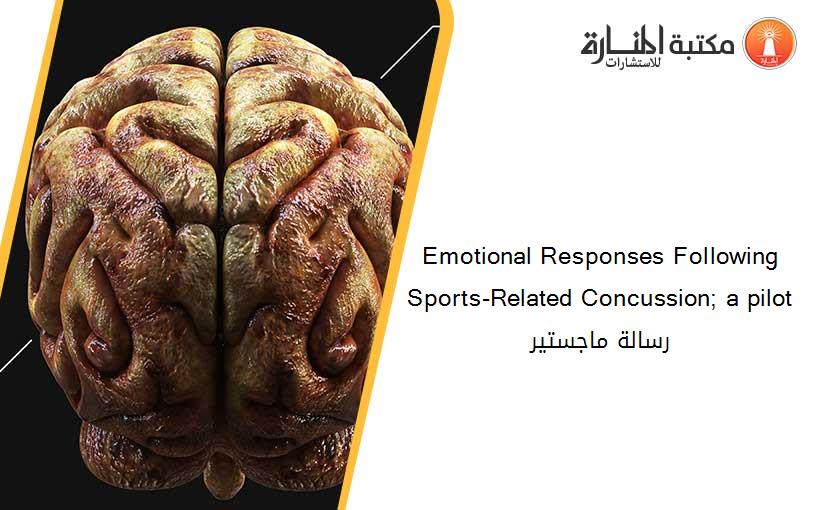 مكتبة المنارة للاستشارات

Emotional Responses Following Sports-Related Concussion; a pilot
رسالة ماجستير